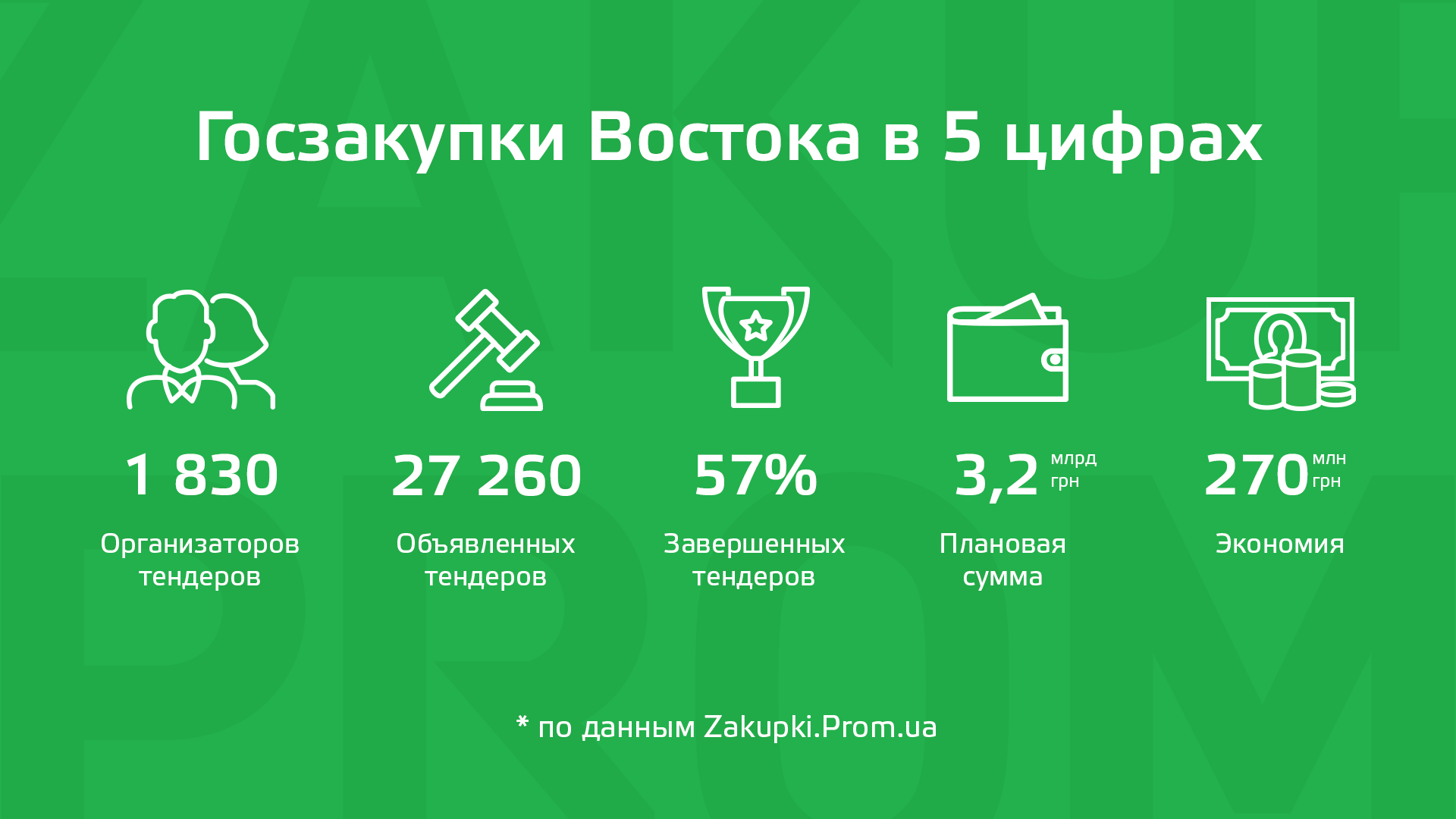 Госзакупки Востока в 5 цифрах

1 830
Организаторов тендеров

27 260
Объявленных тендеров

57%
Завершенных тендеров

3,2 млрд грн
Плановая сумма

270 млн грн
Экономия

* по данным Zakupki.Prom.ua